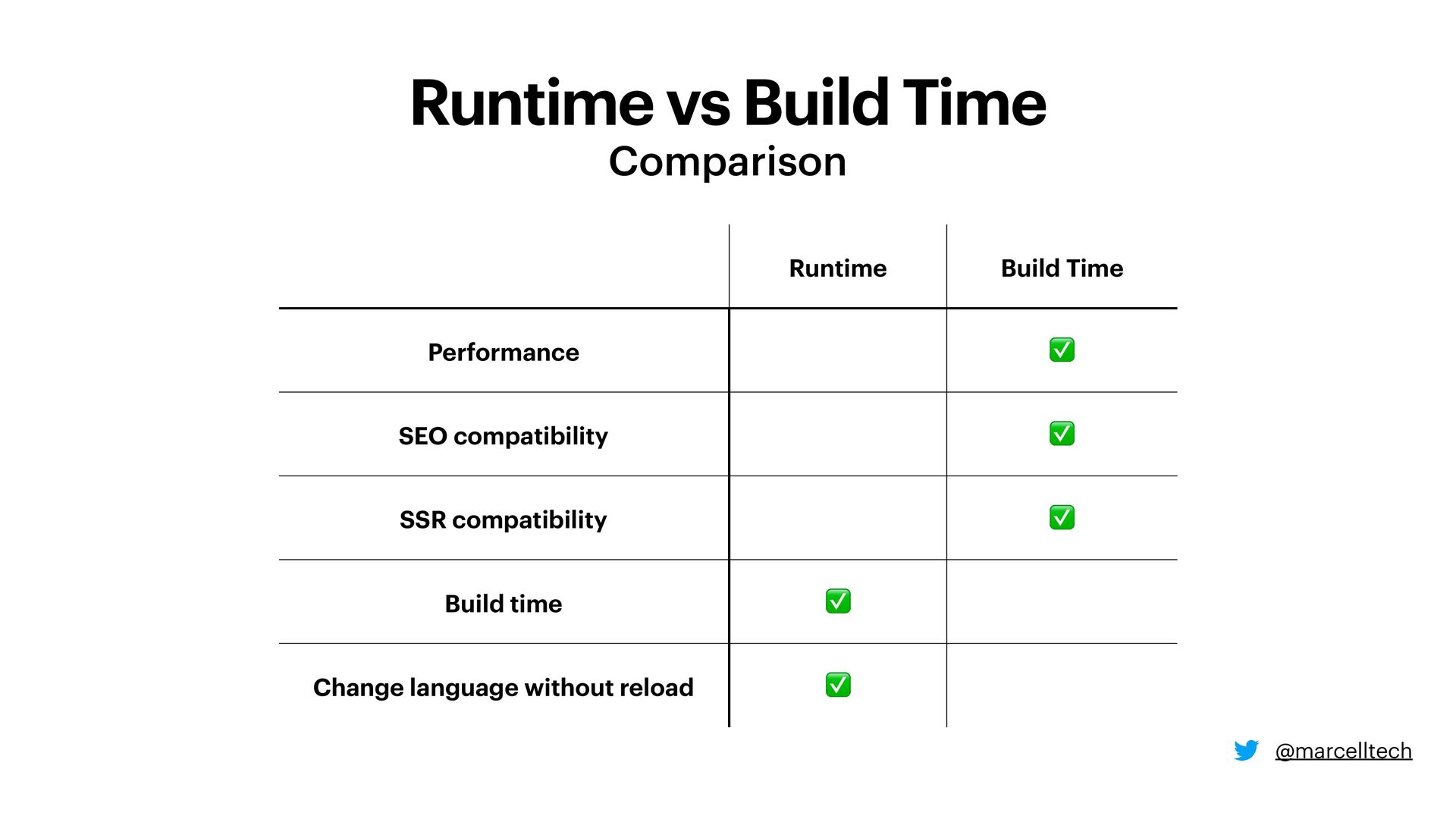 Runtime vs Build Time
Comparison

| | Runtime | Build Time |
|---|---|---|
| Performance | | ✅ |
| SEO compatibility | | ✅ |
| SSR compatibility | | ✅ |
| Build time | ✅ | |
| Change language without reload | ✅ | |

@marcelltech